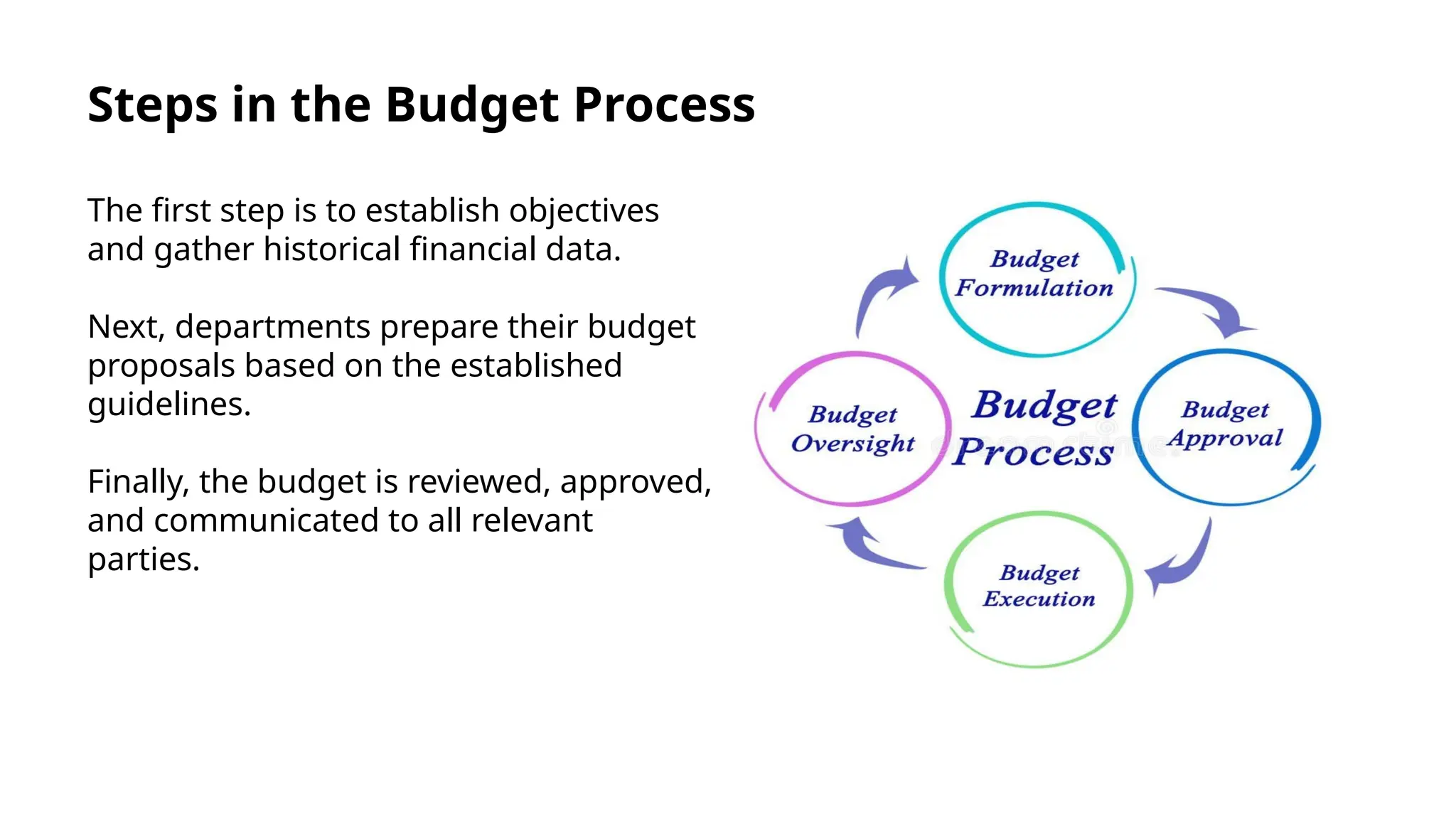 Steps in the Budget Process

The first step is to establish objectives and gather historical financial data.

Next, departments prepare their budget proposals based on the established guidelines.

Finally, the budget is reviewed, approved, and communicated to all relevant parties.

Budget Formulation

Budget Oversight

Budget Process

Budget Approval

Budget Execution